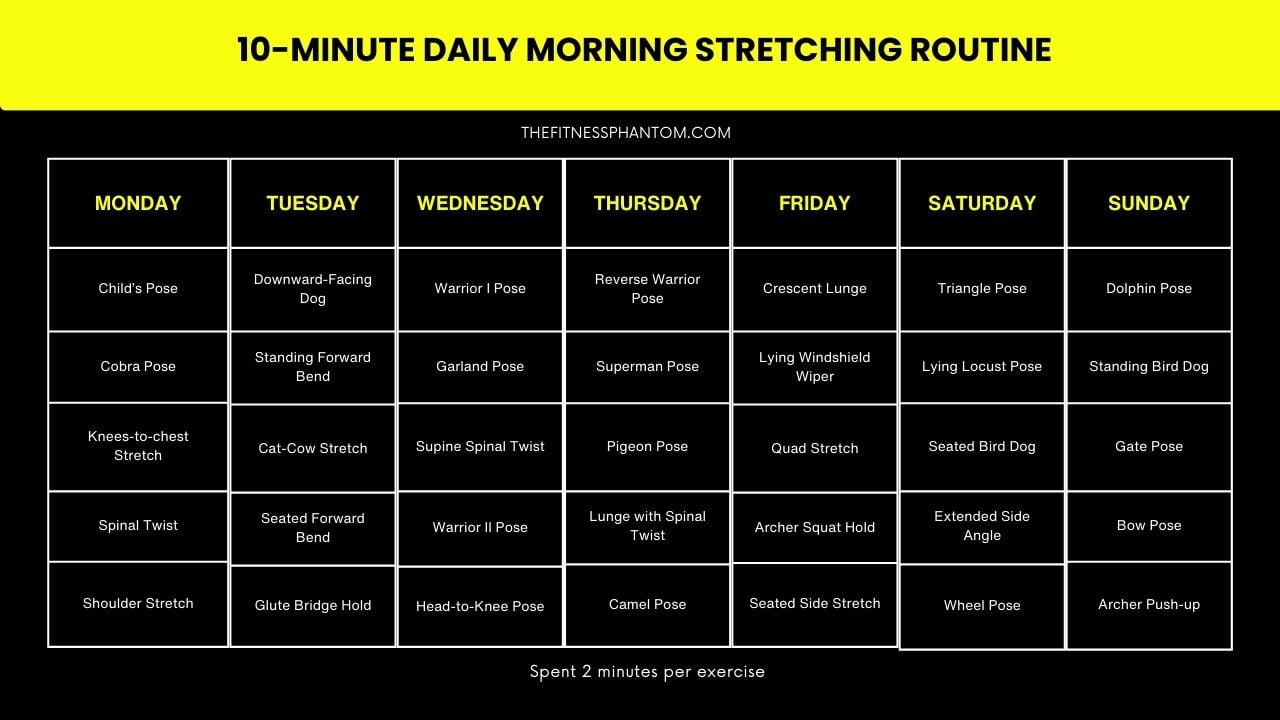 10-MINUTE DAILY MORNING STRETCHING ROUTINE

THEFITNESSPHANTOM.COM

| MONDAY | TUESDAY | WEDNESDAY | THURSDAY | FRIDAY | SATURDAY | SUNDAY |
|---|---|---|---|---|---|---|
| Child's Pose | Downward-Facing Dog | Warrior I Pose | Reverse Warrior Pose | Crescent Lunge | Triangle Pose | Dolphin Pose |
| Cobra Pose | Standing Forward Bend | Garland Pose | Superman Pose | Lying Windshield Wiper | Lying Locust Pose | Standing Bird Dog |
| Knees-to-chest Stretch | Cat-Cow Stretch | Supine Spinal Twist | Pigeon Pose | Quad Stretch | Seated Bird Dog | Gate Pose |
| Spinal Twist | Seated Forward Bend | Warrior II Pose | Lunge with Spinal Twist | Archer Squat Hold | Extended Side Angle | Bow Pose |
| Shoulder Stretch | Glute Bridge Hold | Head-to-Knee Pose | Camel Pose | Seated Side Stretch | Wheel Pose | Archer Push-up |

Spent 2 minutes per exercise